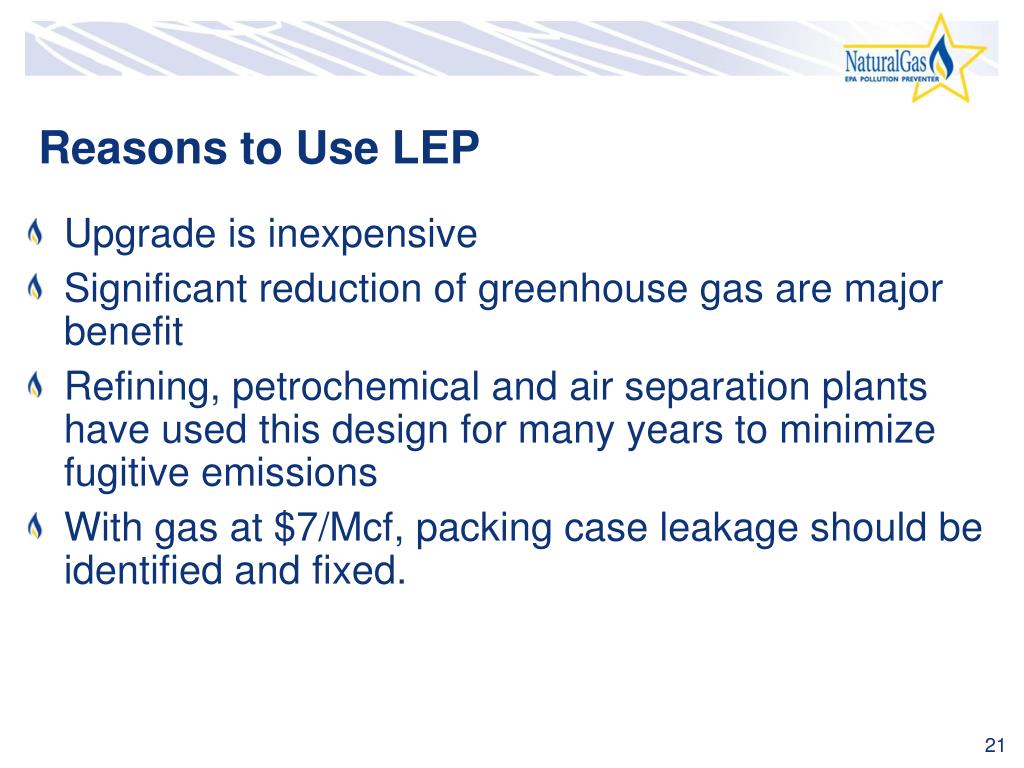 NaturalGas
EPA POLLUTION PREVENTER

Reasons to Use LEP

Upgrade is inexpensive

Significant reduction of greenhouse gas are major benefit

Refining, petrochemical and air separation plants have used this design for many years to minimize fugitive emissions

With gas at \$7/Mcf, packing case leakage should be identified and fixed.

21